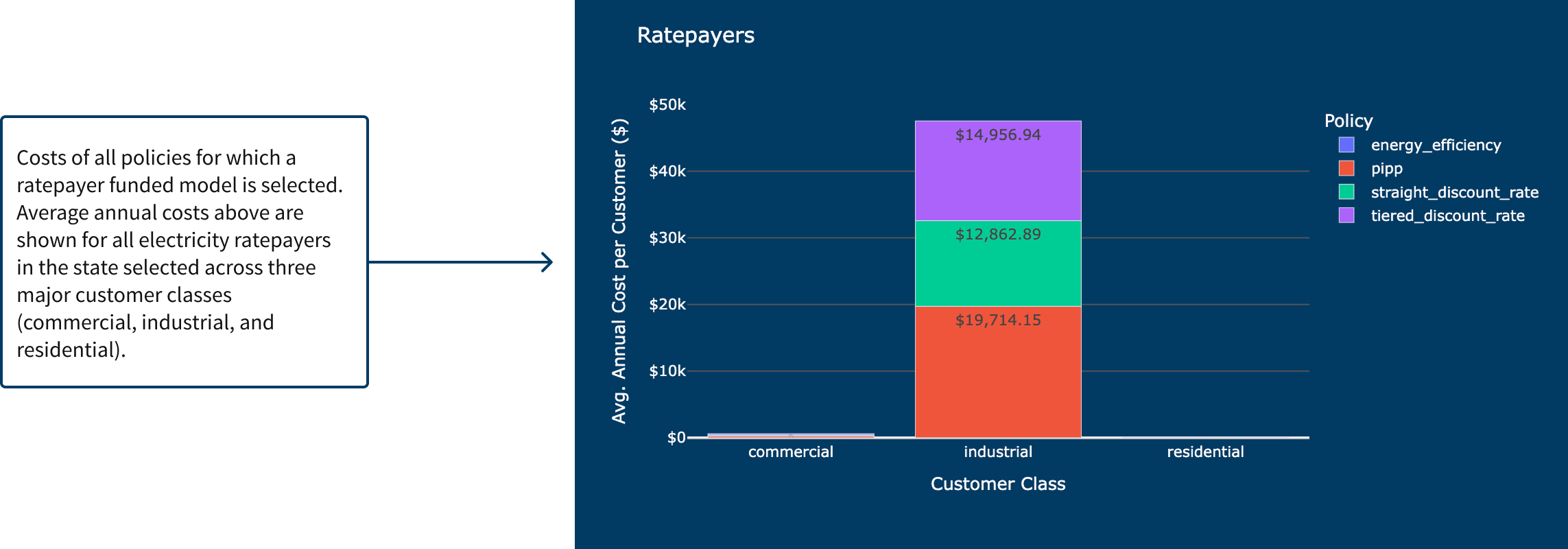 Costs of all policies for which a ratepayer funded model is selected. Average annual costs above are shown for all electricity ratepayers in the state selected across three major customer classes (commercial, industrial, and residential).

Ratepayers

Avg. Annual Cost per Customer ($)

$50k
$40k
$30k
$20k
$10k
$0

$14,956.94
$12,862.89
$19,714.15

commercial
industrial
residential

Customer Class

Policy
energy_efficiency
pipp
straight_discount_rate
tiered_discount_rate